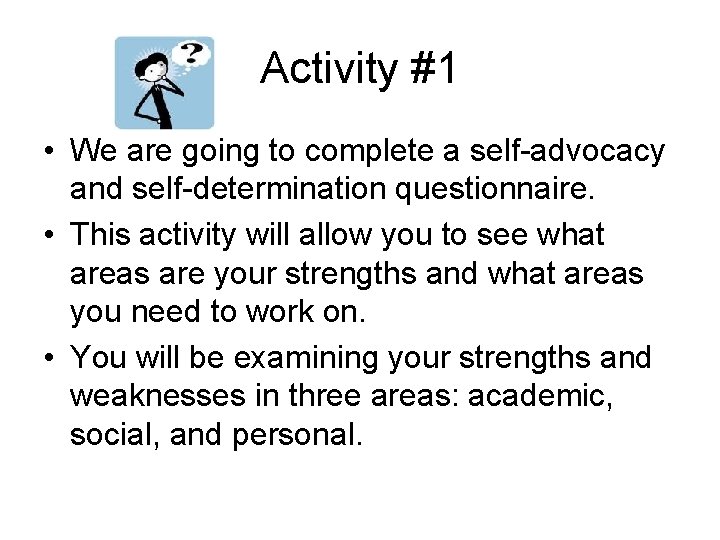 ?

Activity #1

• We are going to complete a self-advocacy and self-determination questionnaire.
• This activity will allow you to see what areas are your strengths and what areas you need to work on.
• You will be examining your strengths and weaknesses in three areas: academic, social, and personal.